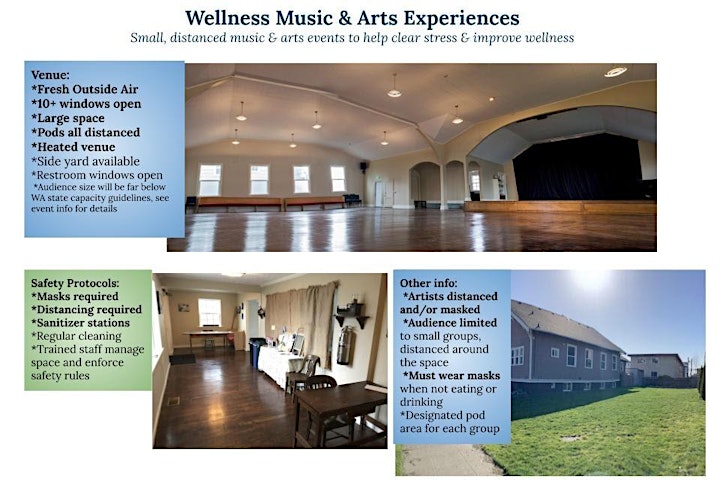 Wellness Music & Arts Experiences
Small, distanced music & arts events to help clear stress & improve wellness

Venue:
*Fresh Outside Air
*10+ windows open
*Large space
*Pods all distanced
*Heated venue
*Side yard available
*Restroom windows open
*Audience size will be far below WA state capacity guidelines, see event info for details

Safety Protocols:
*Masks required
*Distancing required
*Sanitizer stations
*Regular cleaning
*Trained staff manage space and enforce safety rules

Other info:
*Artists distanced and/or masked
*Audience limited to small groups, distanced around the space
*Must wear masks when not eating or drinking
*Designated pod area for each group